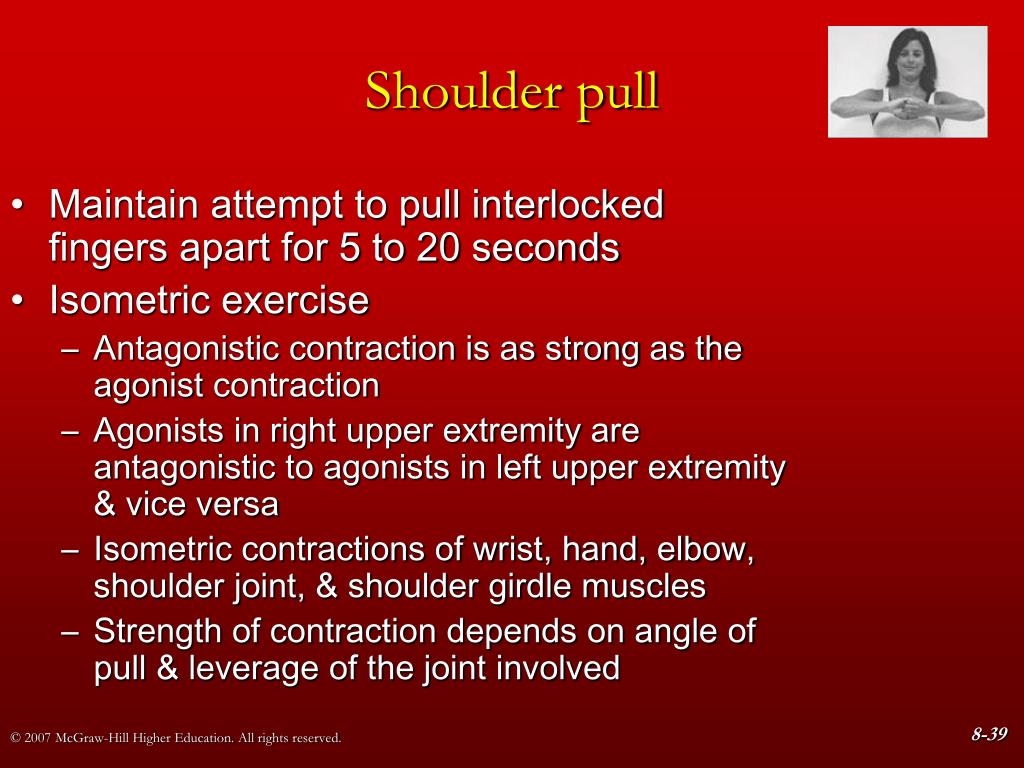 Shoulder pull

• Maintain attempt to pull interlocked fingers apart for 5 to 20 seconds
• Isometric exercise
– Antagonistic contraction is as strong as the agonist contraction
– Agonists in right upper extremity are antagonistic to agonists in left upper extremity & vice versa
– Isometric contractions of wrist, hand, elbow, shoulder joint, & shoulder girdle muscles
– Strength of contraction depends on angle of pull & leverage of the joint involved

© 2007 McGraw-Hill Higher Education. All rights reserved.

8-39